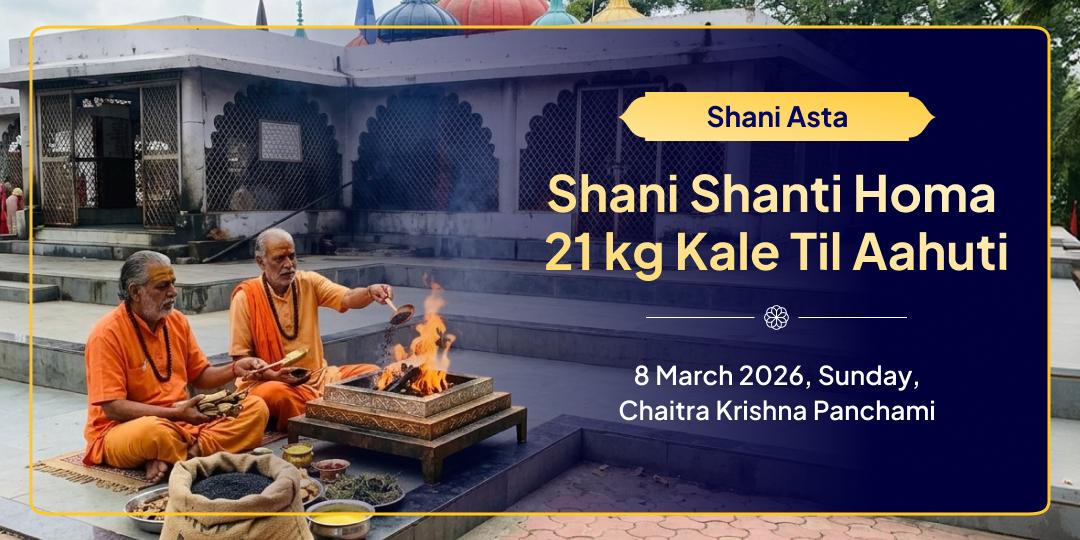 Shani Asta

Shani Shanti Homa
21 kg Kale Til Aahuti

8 March 2026, Sunday,
Chaitra Krishna Panchami